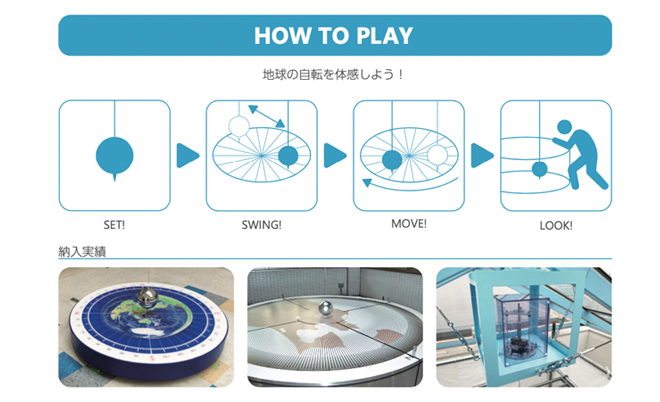 HOW TO PLAY

地球の自転を体感しよう！

SET!

SWING!

MOVE!

LOOK!

納入実績